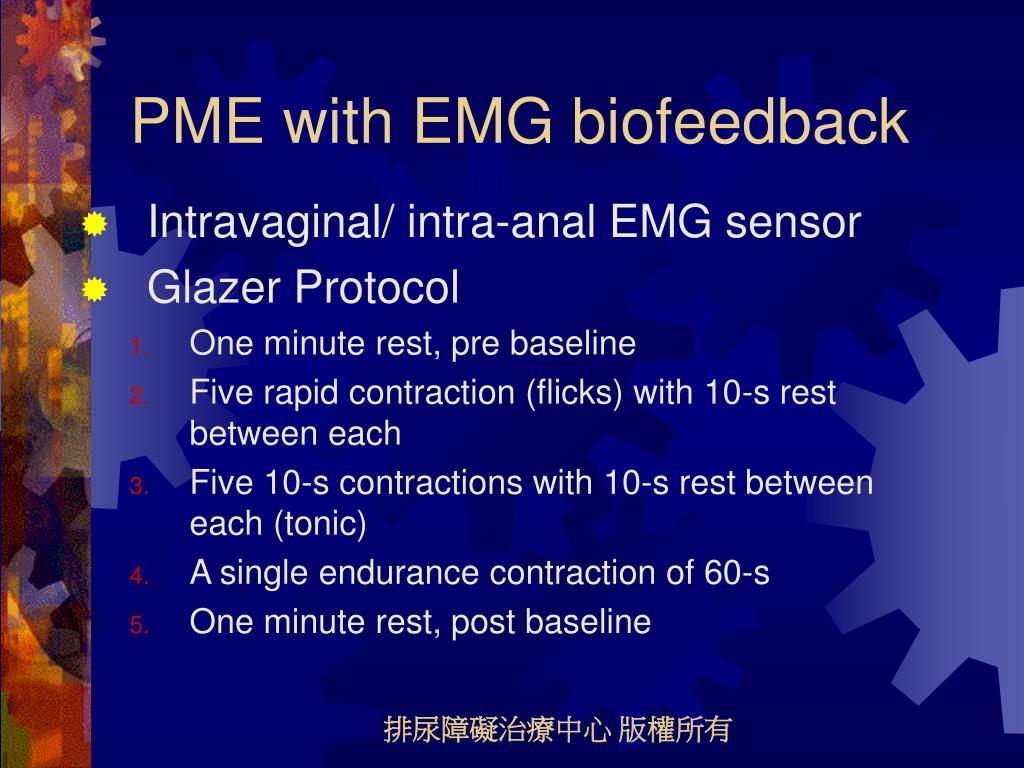 PME with EMG biofeedback

Intravaginal/ intra-anal EMG sensor
Glazer Protocol
1. One minute rest, pre baseline
2. Five rapid contraction (flicks) with 10-s rest between each
3. Five 10-s contractions with 10-s rest between each (tonic)
4. A single endurance contraction of 60-s
5. One minute rest, post baseline

排尿障礙治療中心 版權所有